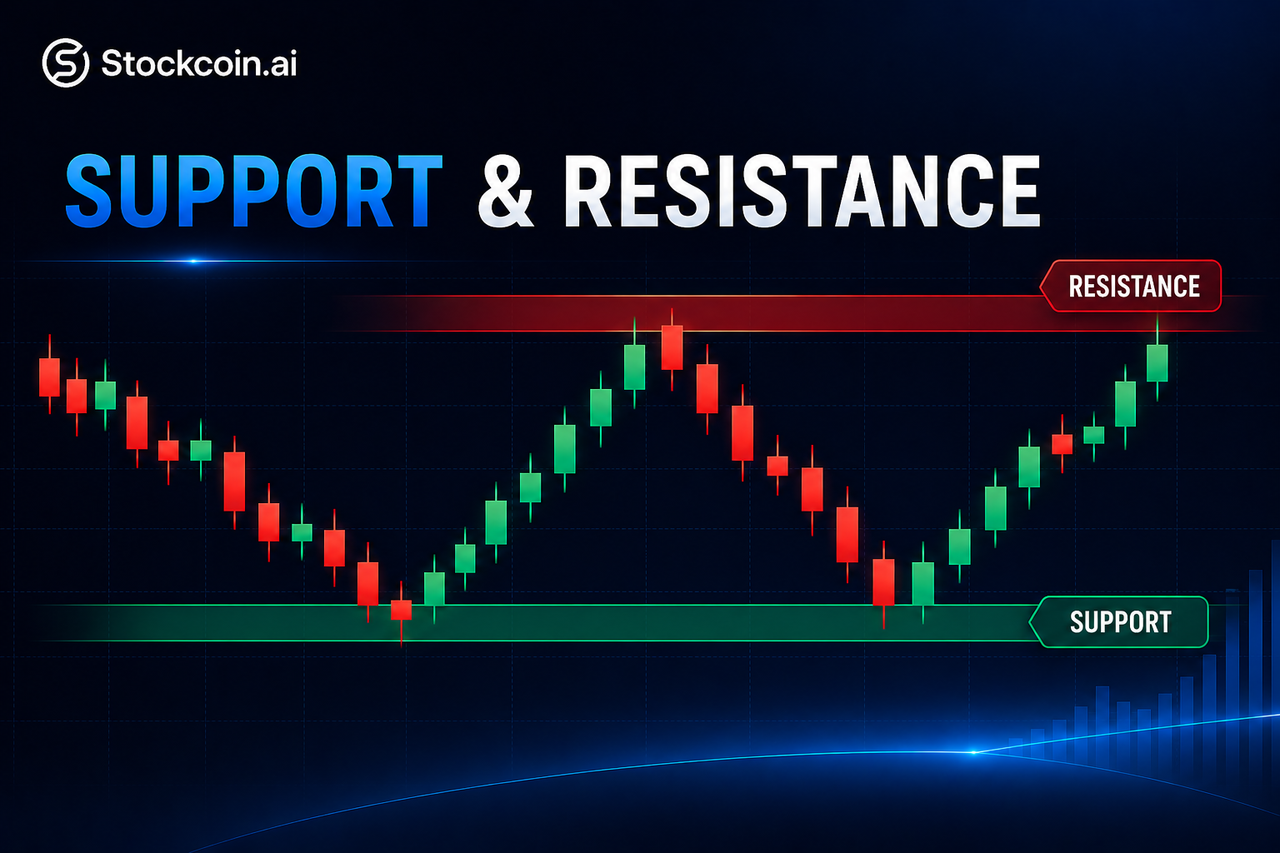 Stockcoin.ai

SUPPORT & RESISTANCE

RESISTANCE

SUPPORT